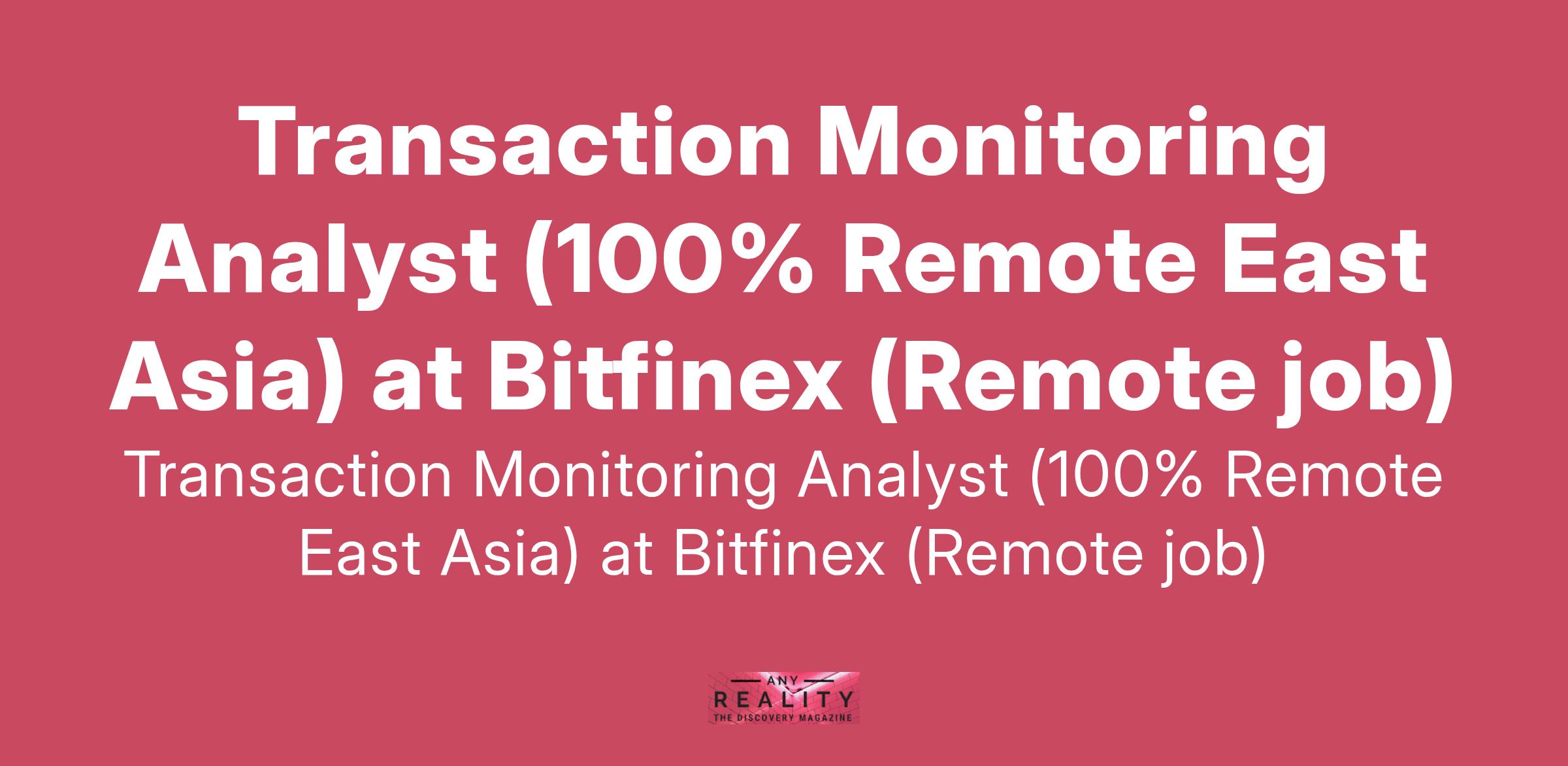 Transaction Monitoring Analyst (100% Remote East Asia) at Bitfinex (Remote job)

Transaction Monitoring Analyst (100% Remote East Asia) at Bitfinex (Remote job)

ANY
REALITY
THE DISCOVERY MAGAZINE